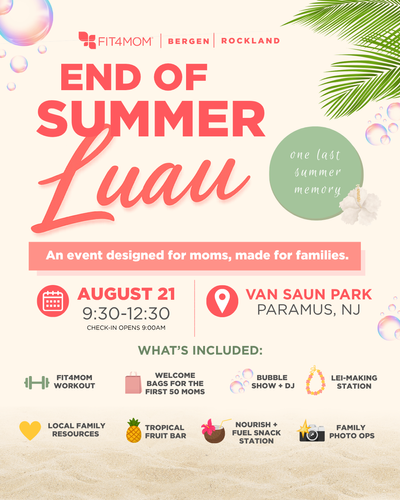 FIT4MOM | BERGEN | ROCKLAND

END OF SUMMER Luau

one last summer memory

An event designed for moms, made for families.

AUGUST 21
9:30-12:30
CHECK-IN OPENS 9:00AM

VAN SAUN PARK
PARAMUS, NJ

WHAT'S INCLUDED:

FIT4MOM WORKOUT

WELCOME BAGS FOR THE FIRST 50 MOMS

BUBBLE SHOW + DJ

LEI-MAKING STATION

LOCAL FAMILY RESOURCES

TROPICAL FRUIT BAR

NOURISH + FUEL SNACK STATION

FAMILY PHOTO OPS